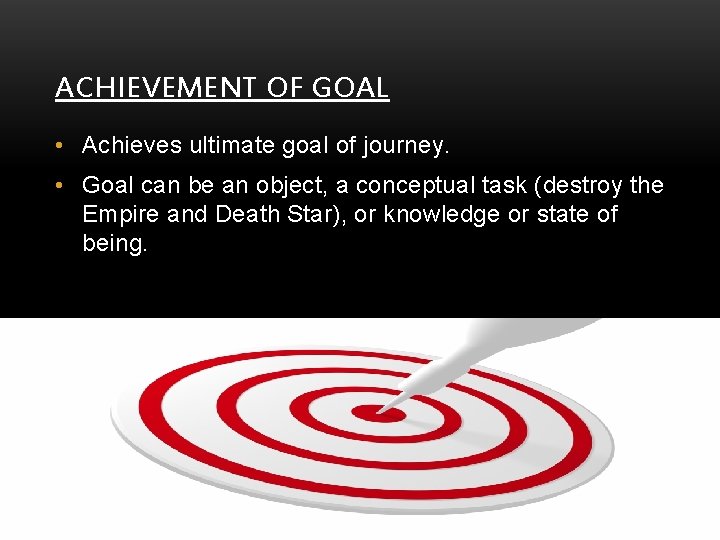 ACHIEVEMENT OF GOAL

• Achieves ultimate goal of journey.

• Goal can be an object, a conceptual task (destroy the Empire and Death Star), or knowledge or state of being.